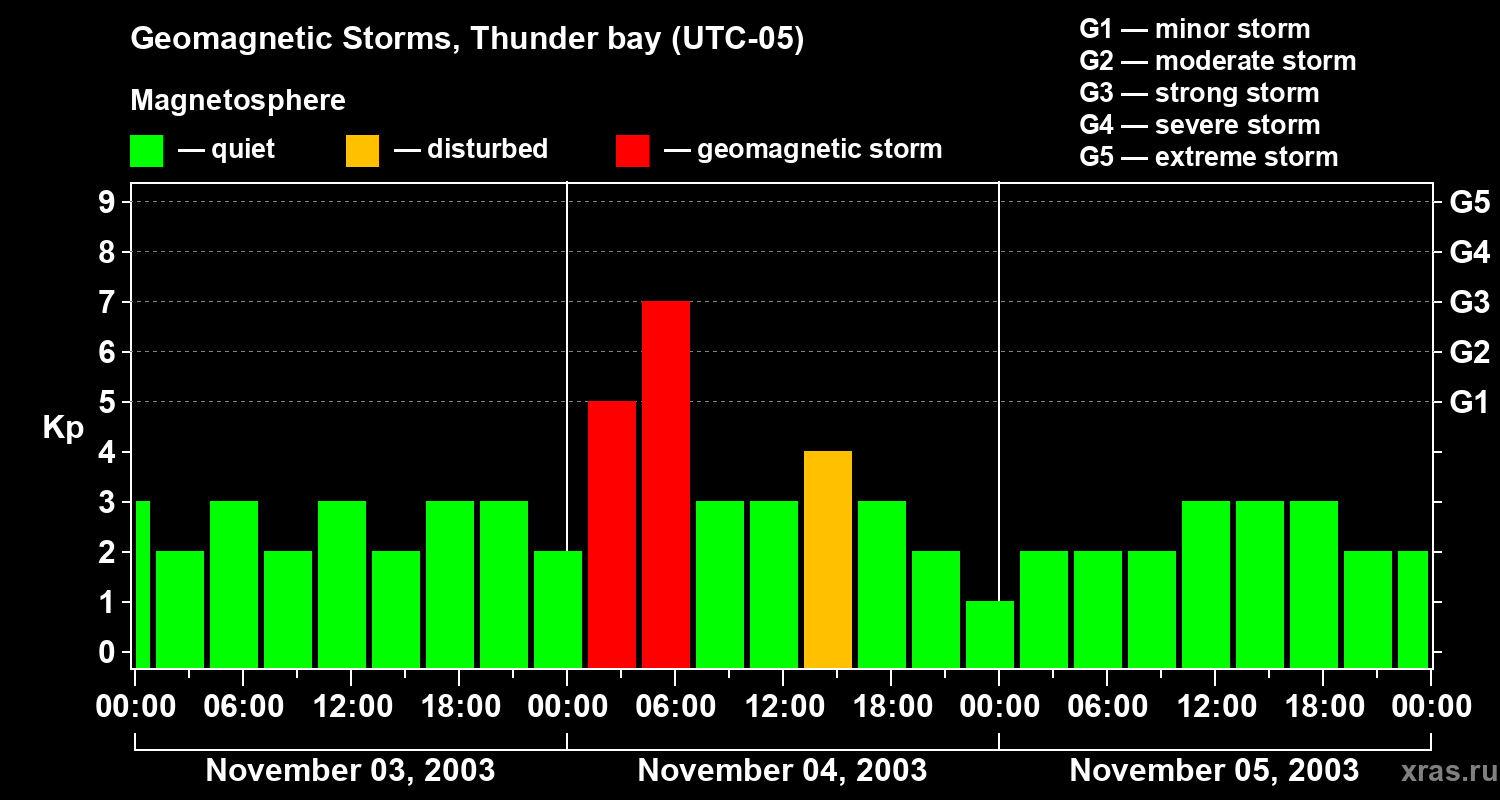 Geomagnetic Storms, Thunder bay (UTC-05)

Magnetosphere

— quiet — disturbed — geomagnetic storm

G1 — minor storm
G2 — moderate storm
G3 — strong storm
G4 — severe storm
G5 — extreme storm

Kp

9
8
7
6
5
4
3
2
1
0

G5
G4
G3
G2
G1

00:00 06:00 12:00 18:00 00:00 06:00 12:00 18:00 00:00 06:00 12:00 18:00 00:00

November 03, 2003 November 04, 2003 November 05, 2003

xras.ru